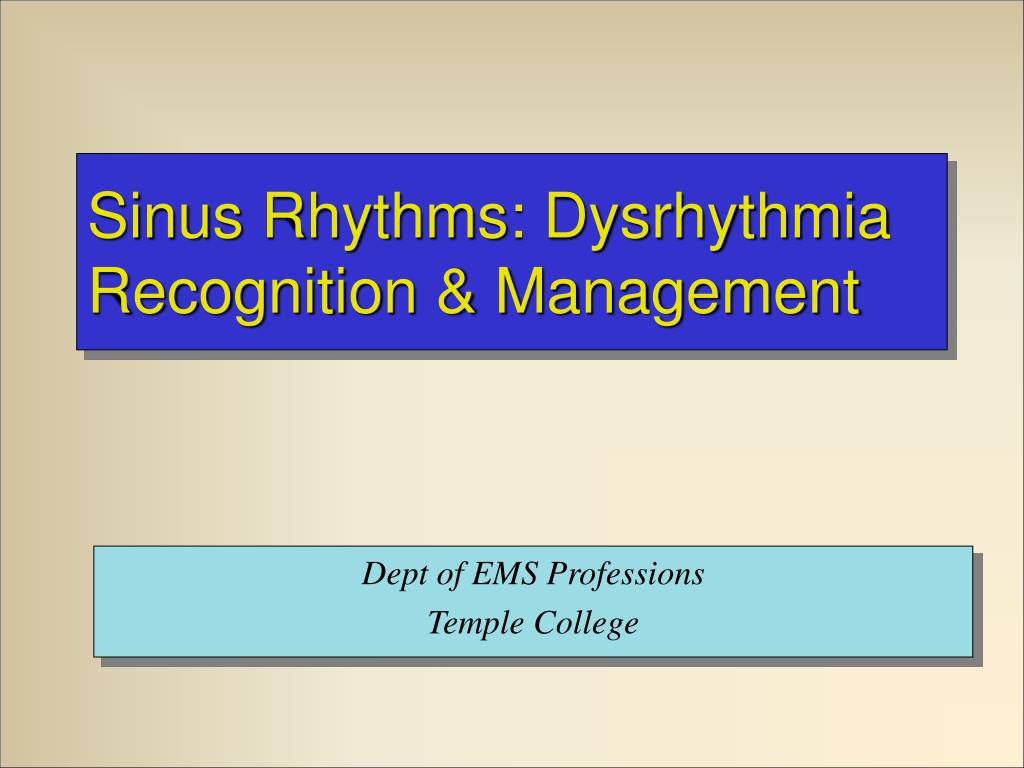 Sinus Rhythms: Dysrhythmia Recognition & Management

Dept of EMS Professions
Temple College